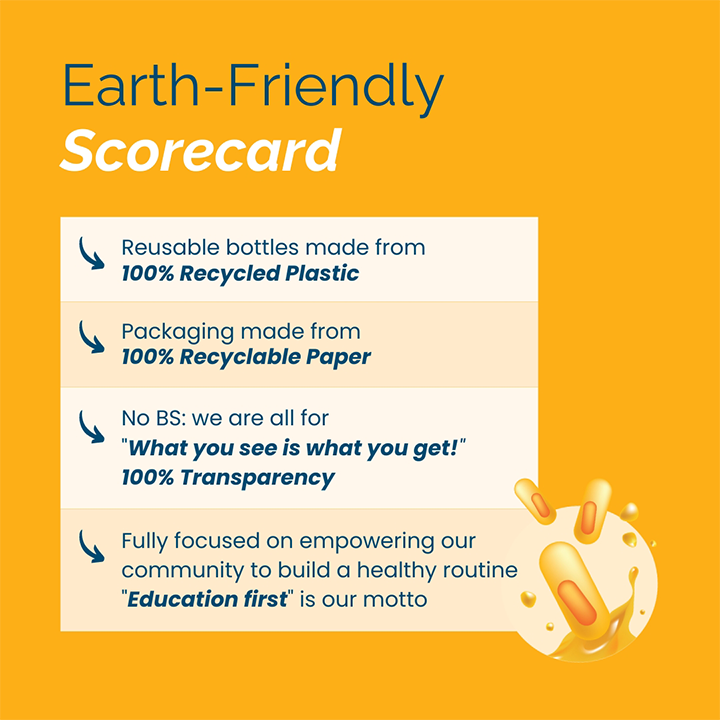 Earth-Friendly
Scorecard

Reusable bottles made from
100% Recycled Plastic

Packaging made from
100% Recyclable Paper

No BS: we are all for
"What you see is what you get!"
100% Transparency

Fully focused on empowering our community to build a healthy routine
"Education first" is our motto